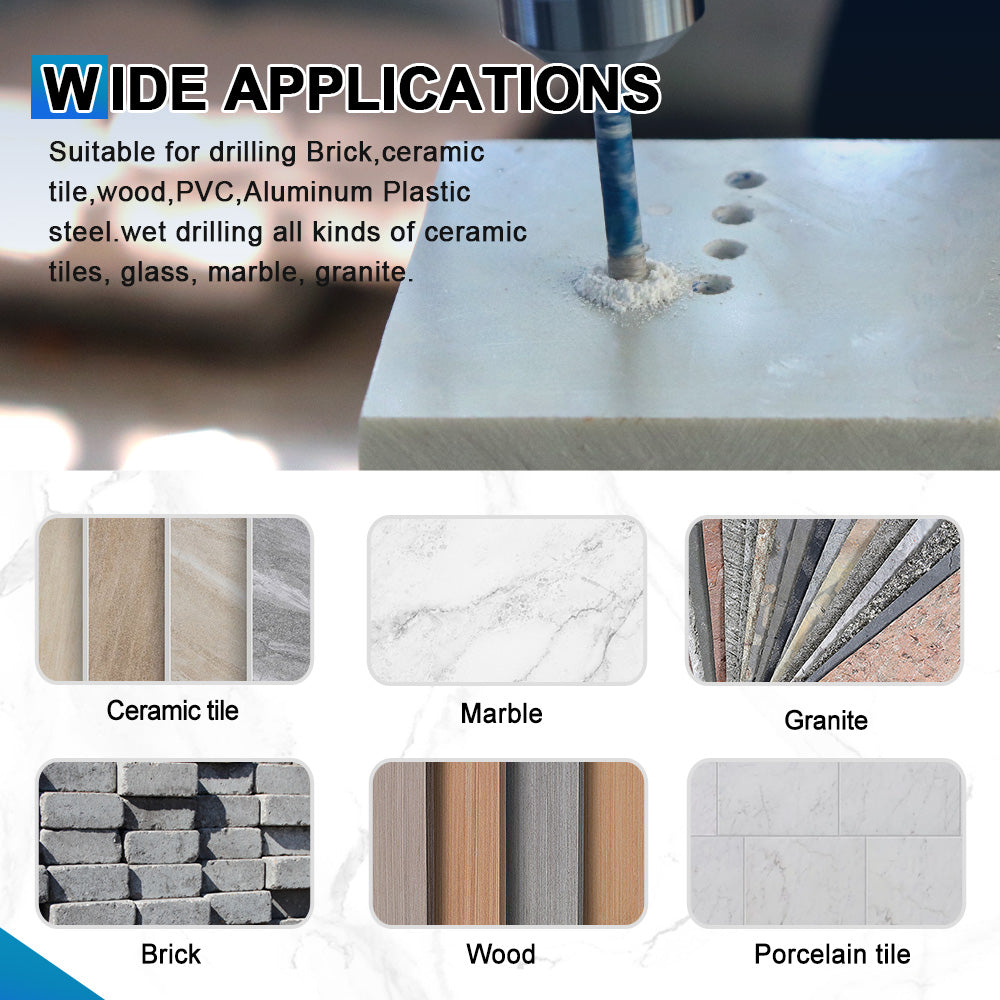 WIDE APPLICATIONS

Suitable for drilling Brick,ceramic tile,wood,PVC,Aluminum Plastic steel.wet drilling all kinds of ceramic tiles, glass, marble, granite.

Ceramic tile

Marble

Granite

Brick

Wood

Porcelain tile